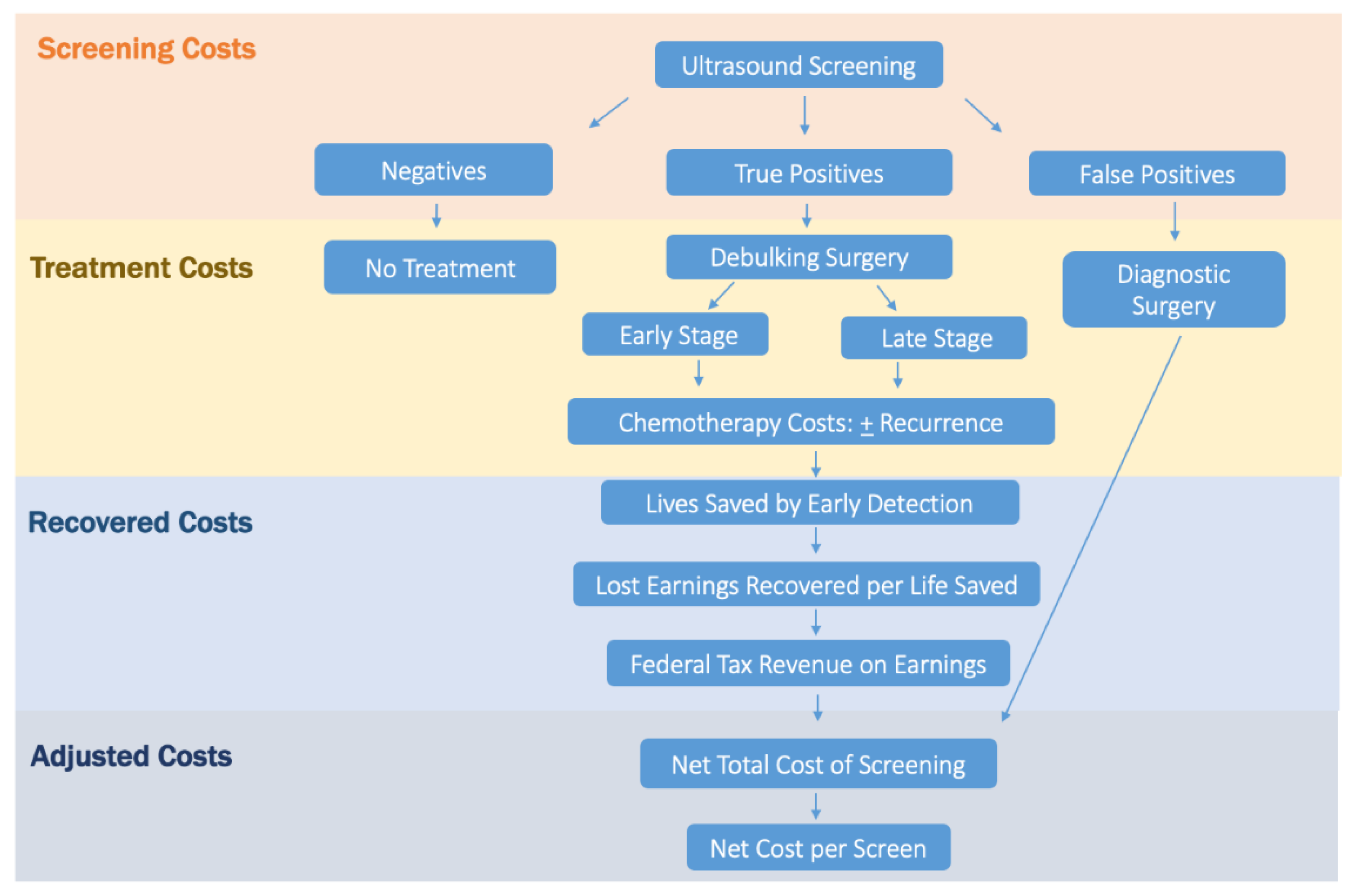 Screening Costs

Ultrasound Screening

Negatives

True Positives

False Positives

Treatment Costs

No Treatment

Debulking Surgery

Diagnostic Surgery

Early Stage

Late Stage

Chemotherapy Costs: $\pm$ Recurrence

Recovered Costs

Lives Saved by Early Detection

Lost Earnings Recovered per Life Saved

Federal Tax Revenue on Earnings

Adjusted Costs

Net Total Cost of Screening

Net Cost per Screen